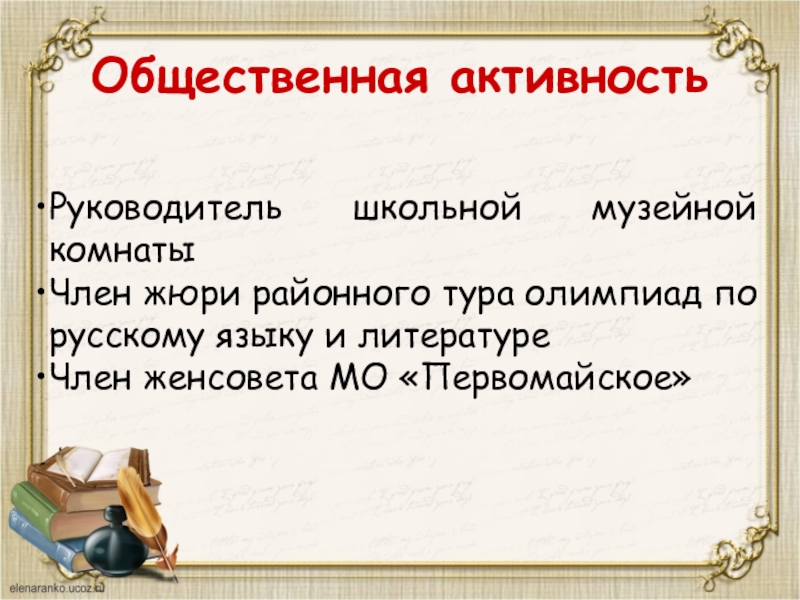 Общественная активность

•Руководитель школьной музейной комнаты
•Член жюри районного тура олимпиад по русскому языку и литературе
•Член женсовета МО «Первомайское»

elenaranko.ucoz.ru